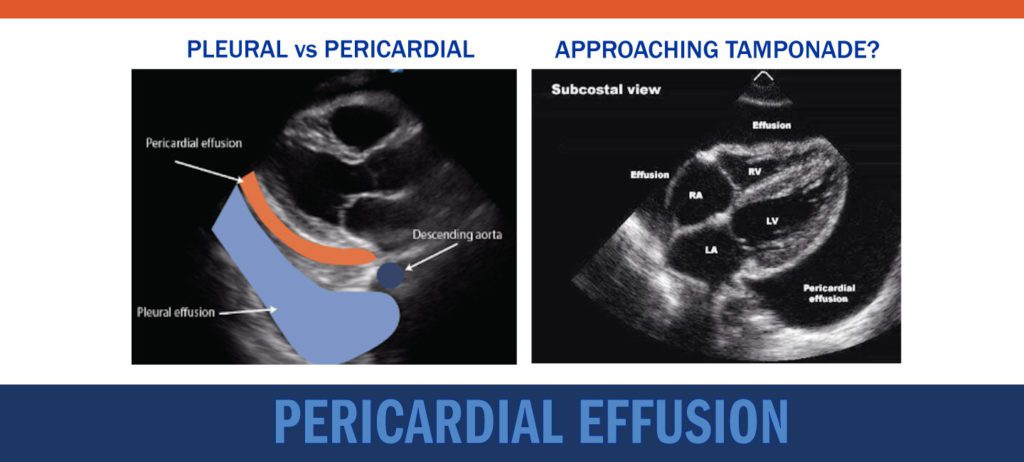 PLEURAL vs PERICARDIAL

Pericardial effusion

Descending aorta

Pleural effusion

APPROACHING TAMPONADE?

Subcostal view

Effusion

Effusion

RV

RA

LV

LA

Pericardial effusion

PERICARDIAL EFFUSION